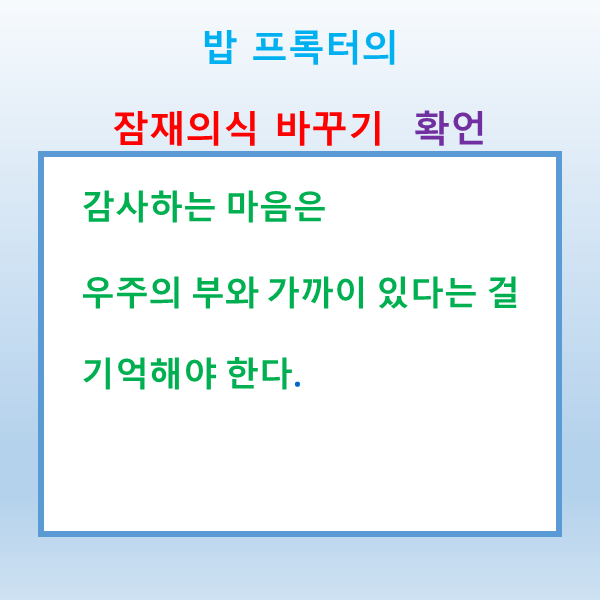 밥 프록터의

잠재의식 바꾸기 확언

감사하는 마음은

우주의 부와 가까이 있다는 걸

기억해야 한다.